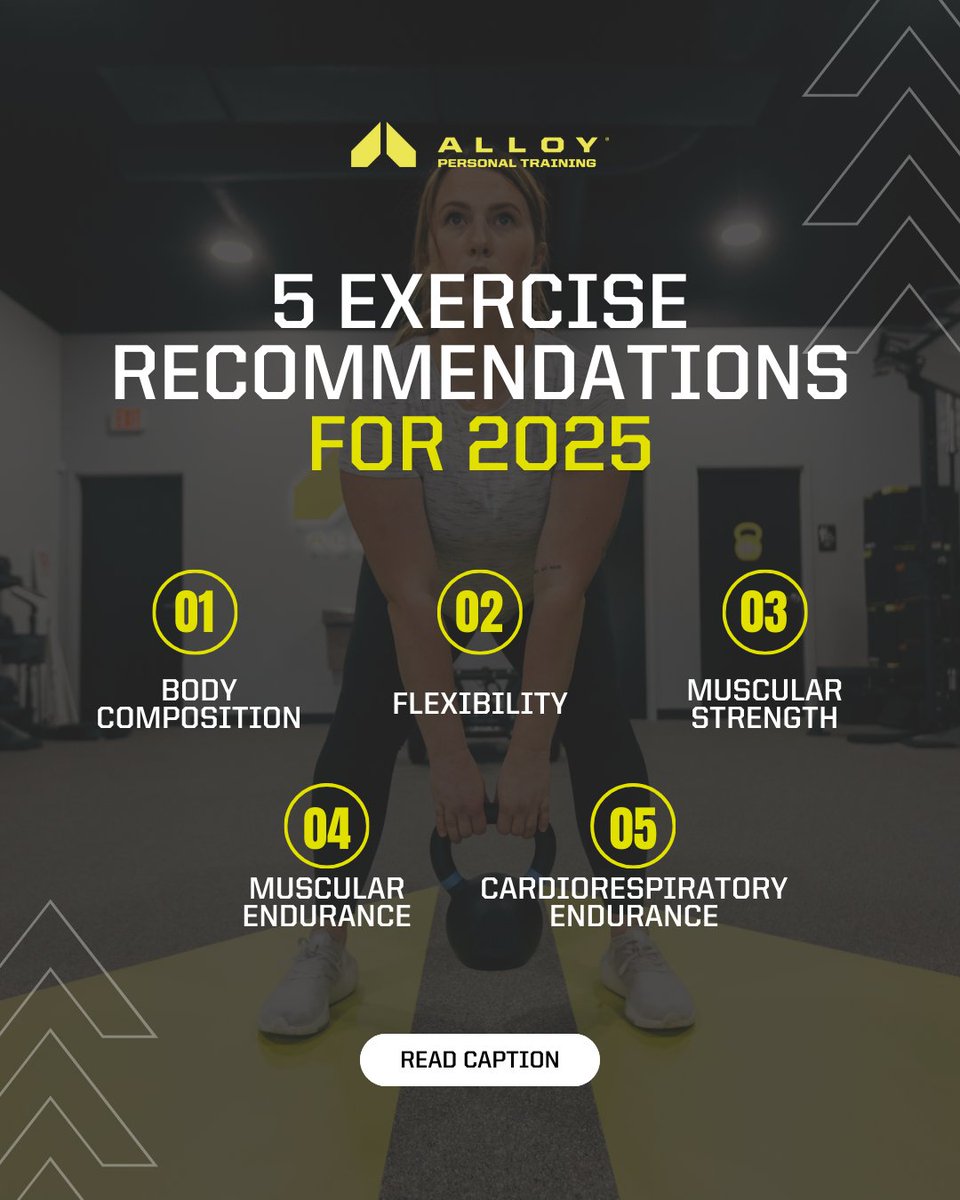 ALLOY
PERSONAL TRAINING

5 EXERCISE RECOMMENDATIONS FOR 2025

01
BODY COMPOSITION

02
FLEXIBILITY

03
MUSCULAR STRENGTH

04
MUSCULAR ENDURANCE

05
CARDIORESPIRATORY ENDURANCE

READ CAPTION